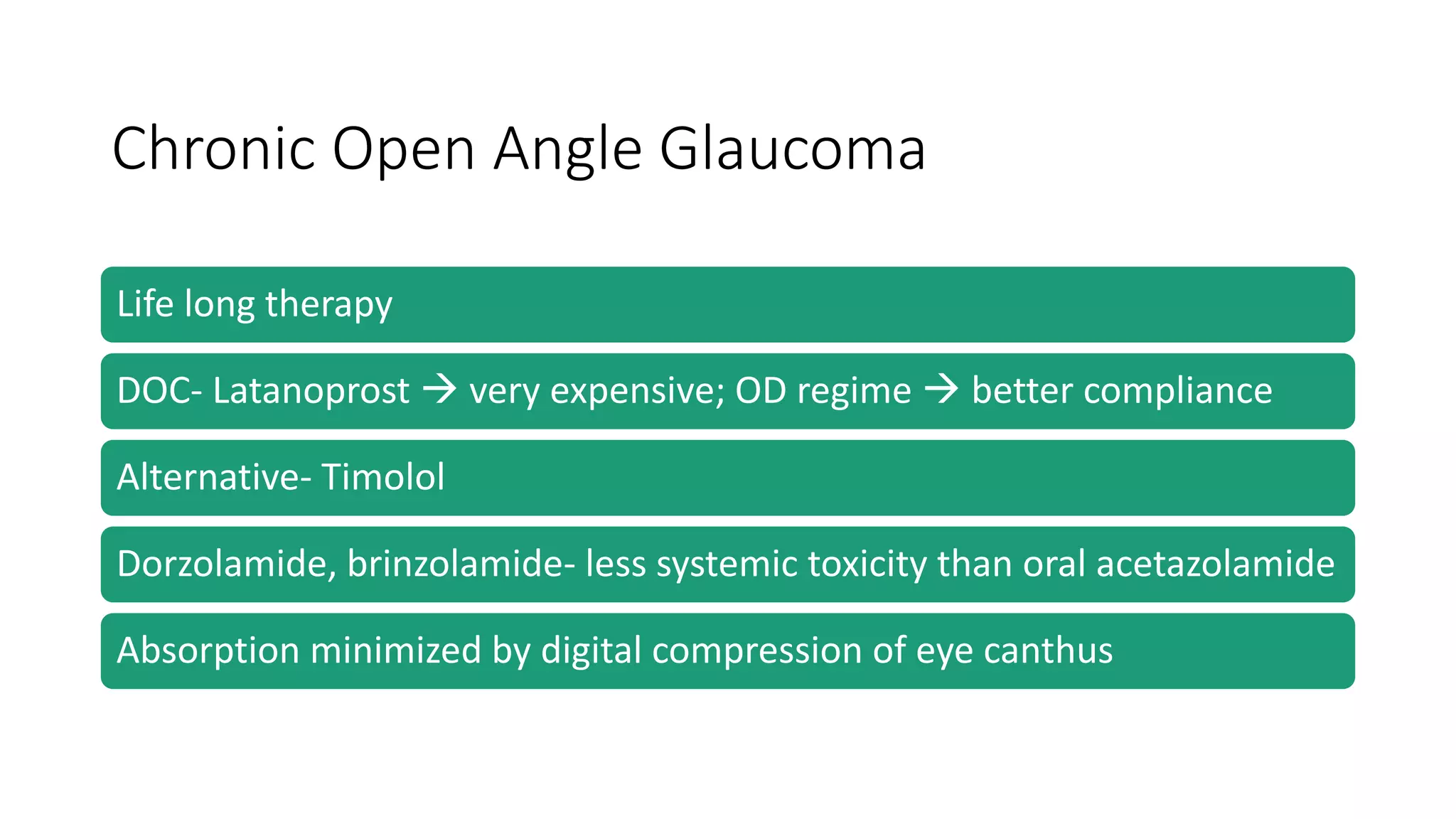 Chronic Open Angle Glaucoma

Life long therapy

DOC- Latanoprost → very expensive; OD regime → better compliance

Alternative- Timolol

Dorzolamide, brinzolamide- less systemic toxicity than oral acetazolamide

Absorption minimized by digital compression of eye canthus